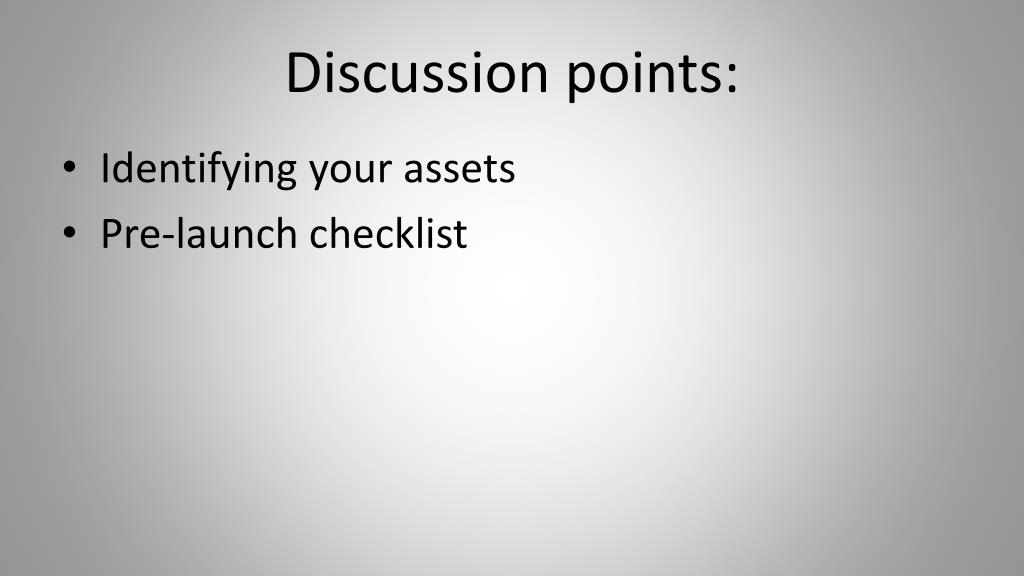 Discussion points:

• Identifying your assets
• Pre-launch checklist